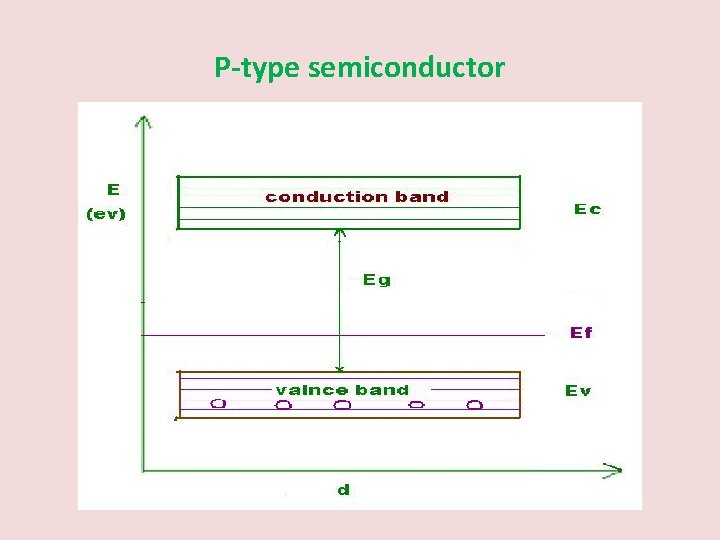 P-type semiconductor

E
(ev)

conduction band

Ec

Eg

Ef

valnce band

Ev

d